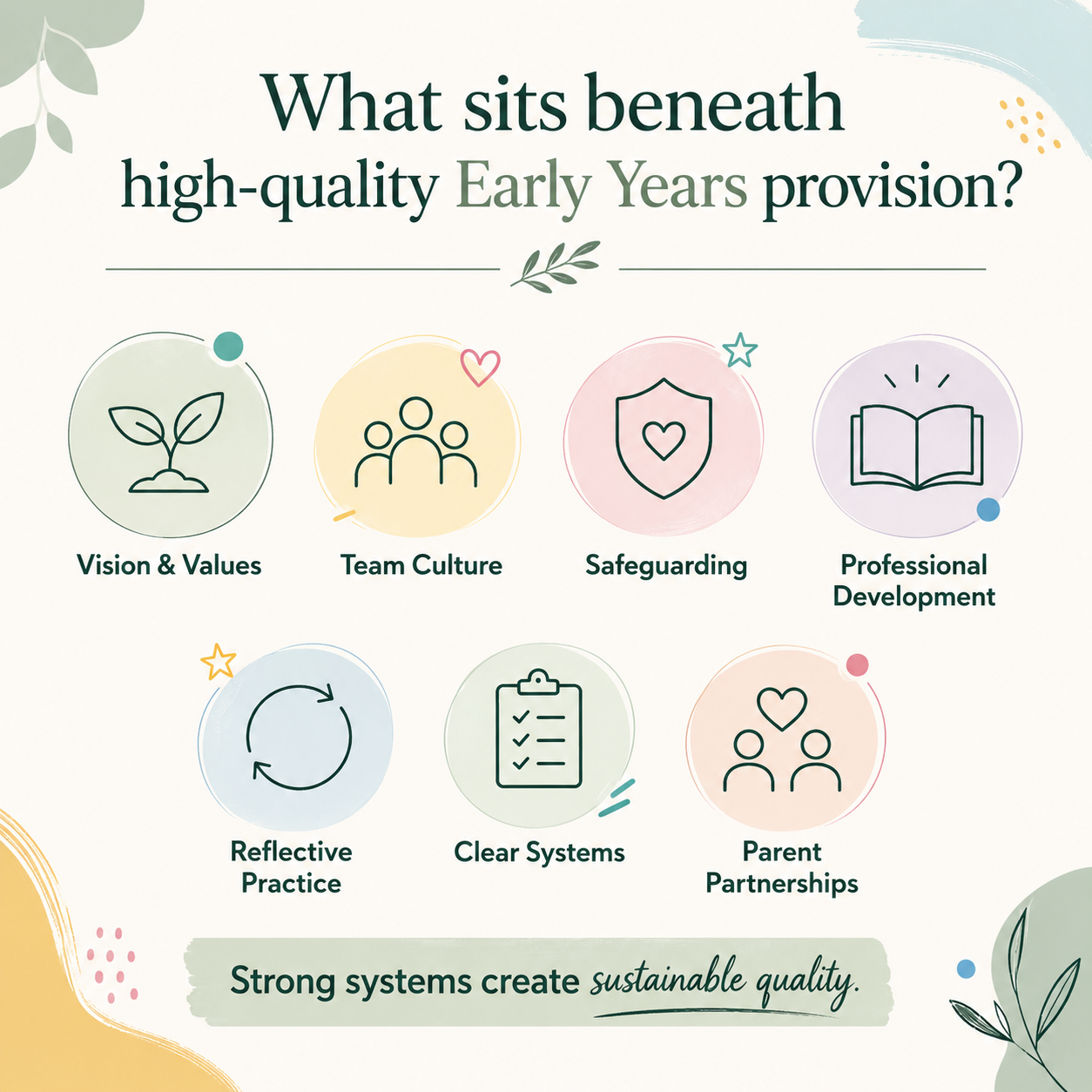 What sits beneath high-quality Early Years provision?

Vision & Values

Team Culture

Safeguarding

Professional Development

Reflective Practice

Clear Systems

Parent Partnerships

Strong systems create sustainable quality.